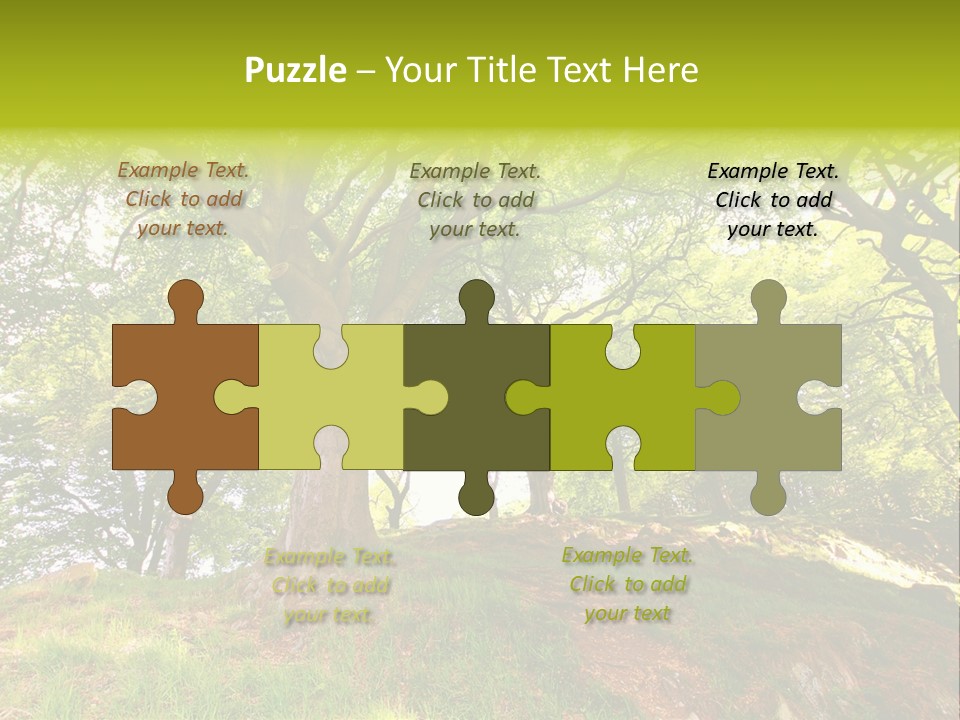 Puzzle – Your Title Text Here

Example Text. Click to add your text.

Example Text. Click to add your text.

Example Text. Click to add your text.

Example Text. Click to add your text.

Example Text. Click to add your text